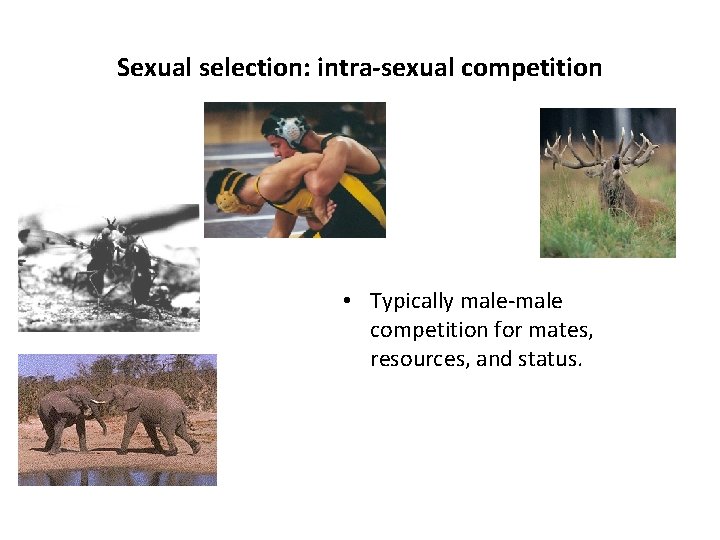 Sexual selection: intra-sexual competition

• Typically male-male competition for mates, resources, and status.